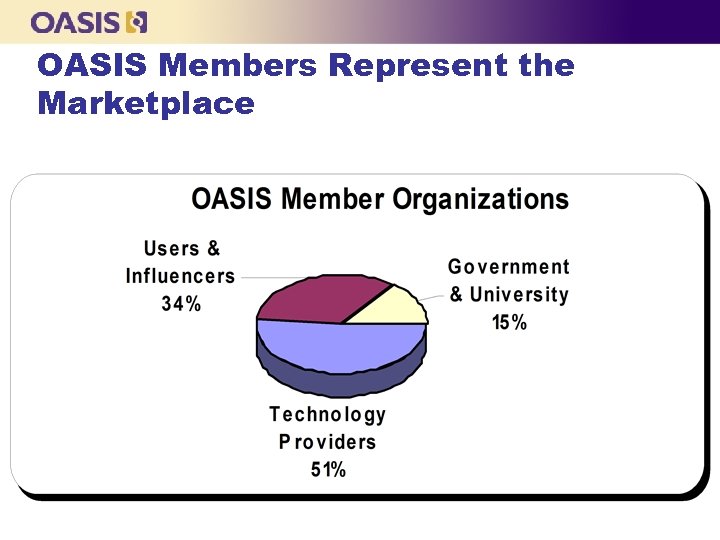 OASIS

OASIS Members Represent the Marketplace

OASIS Member Organizations

Users & Influencers 34%

Government & University 15%

Technology Providers 51%